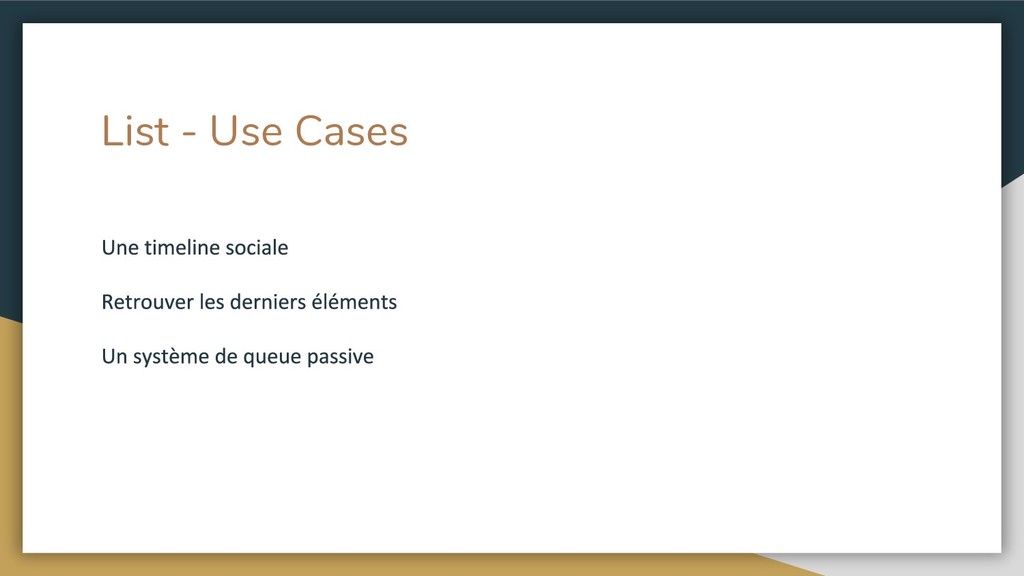 List - Use Cases

Une timeline sociale

Retrouver les derniers éléments

Un système de queue passive